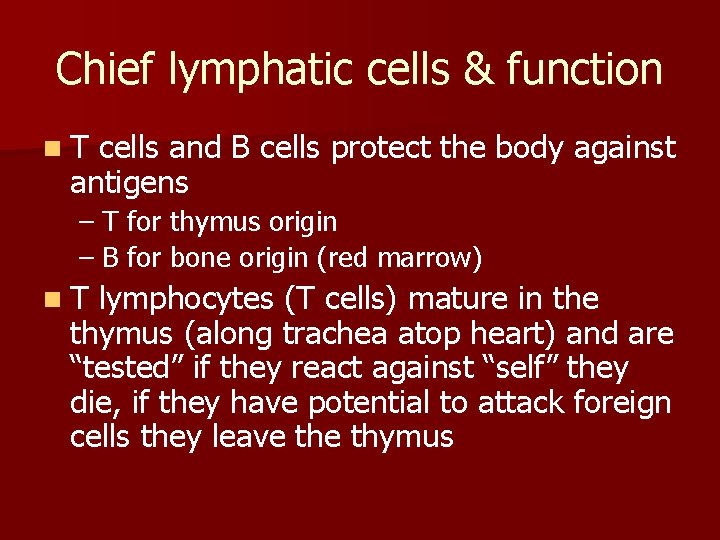 Chief lymphatic cells & function

T cells and B cells protect the body against antigens

– T for thymus origin

– B for bone origin (red marrow)

T lymphocytes (T cells) mature in the thymus (along trachea atop heart) and are “tested” if they react against “self” they die, if they have potential to attack foreign cells they leave the thymus